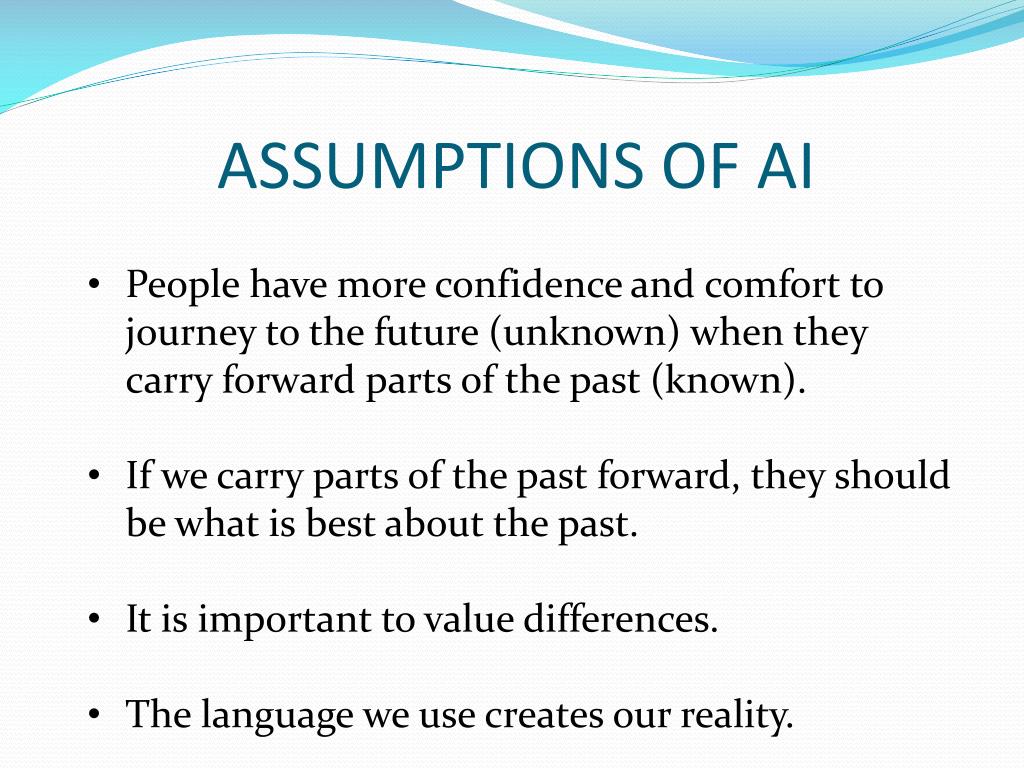 ASSUMPTIONS OF AI

• People have more confidence and comfort to journey to the future (unknown) when they carry forward parts of the past (known).

• If we carry parts of the past forward, they should be what is best about the past.

• It is important to value differences.

• The language we use creates our reality.